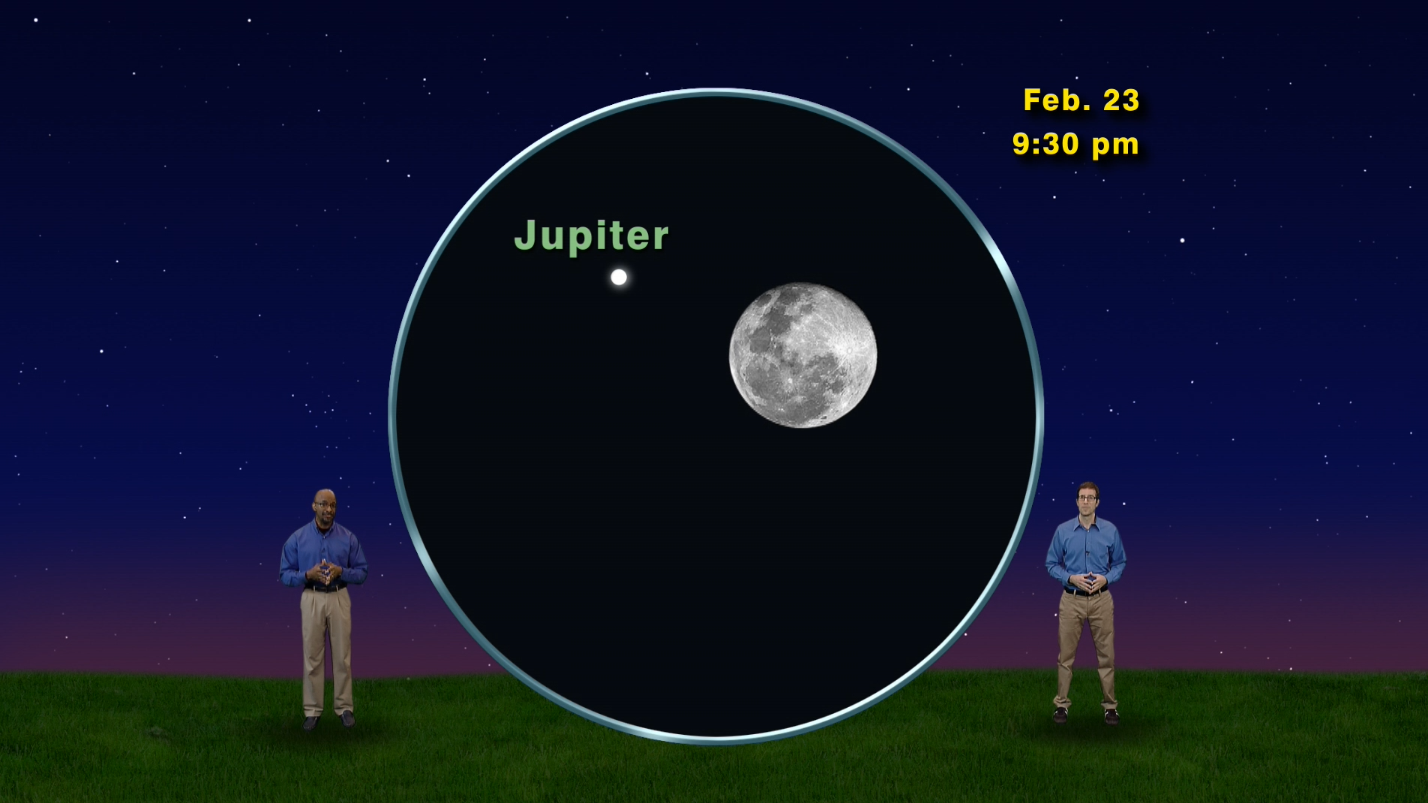 Feb. 23
9:30 pm

Jupiter